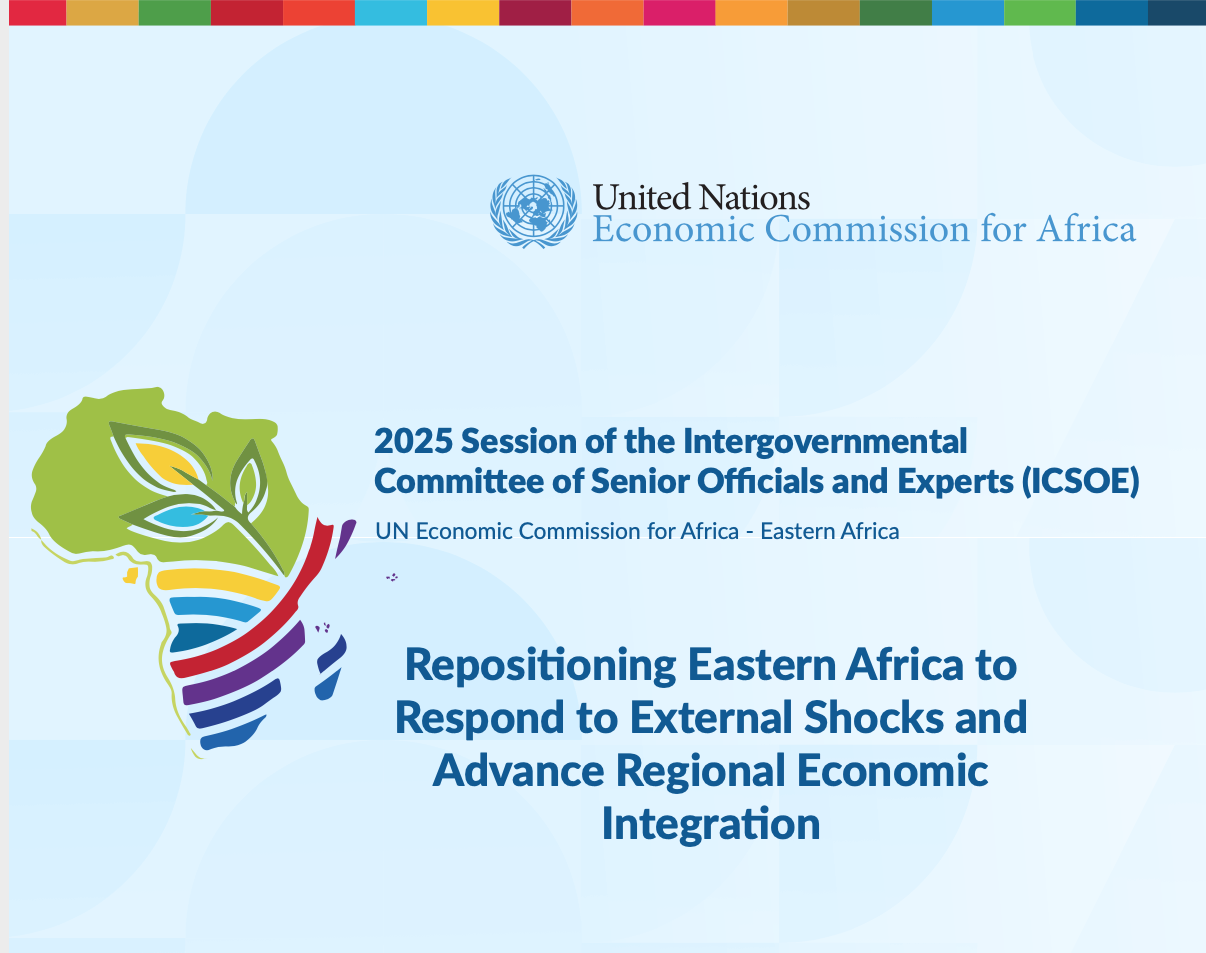 United Nations
Economic Commission for Africa

2025 Session of the Intergovernmental Committee of Senior Officials and Experts (ICSOE)

UN Economic Commission for Africa - Eastern Africa

Repositioning Eastern Africa to Respond to External Shocks and Advance Regional Economic Integration